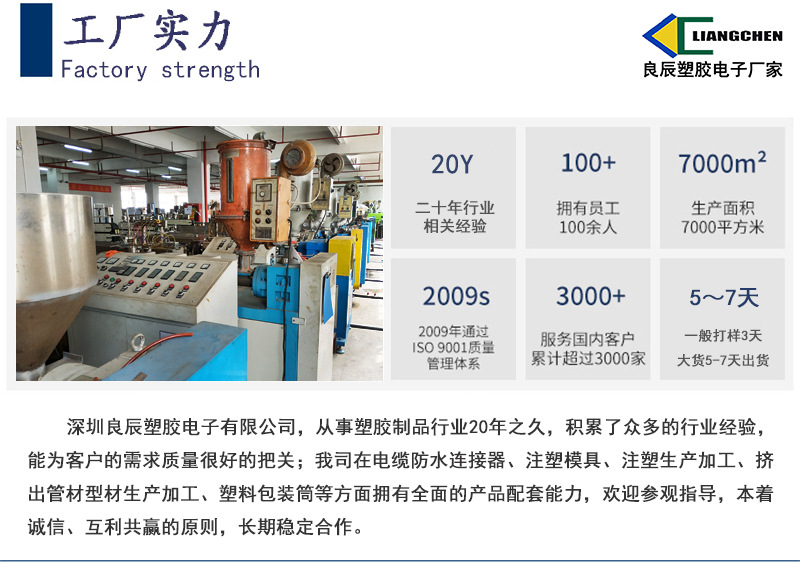 工厂实力
Factory strength

LIANGCHEN
良辰塑胶电子厂家

20Y
二十年行业相关经验

100+
拥有员工100余人

7000m²
生产面积7000平方米

2009s
2009年通过ISO 9001质量管理体系

3000+
服务国内客户累计超过3000家

5～7天
一般打样3天
大货5-7天出货

深圳良辰塑胶电子有限公司，从事塑胶制品行业20年之久，积累了众多的行业经验，能为客户的需求质量很好的把关；我司在电缆防水连接器、注塑模具、注塑生产加工、挤出管材型材生产加工、塑料包装筒等方面拥有全面的产品配套能力，欢迎参观指导，本着诚信、互利共赢的原则，长期稳定合作。